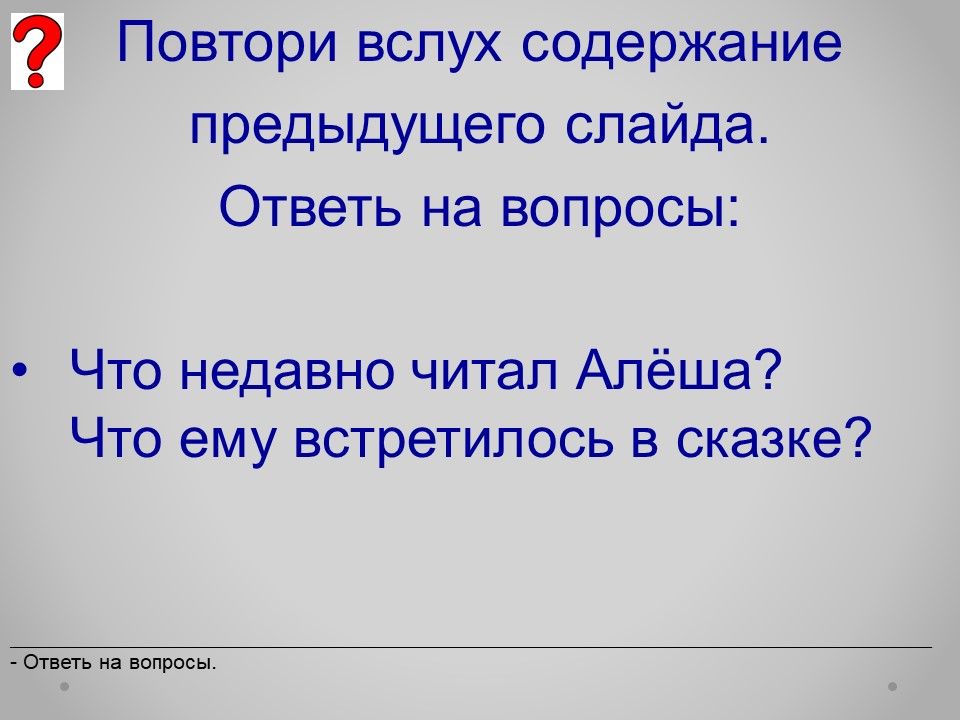 ?

Повтори вслух содержание предыдущего слайда. Ответь на вопросы:

• Что недавно читал Алёша? Что ему встретилось в сказке?

- Ответь на вопросы.